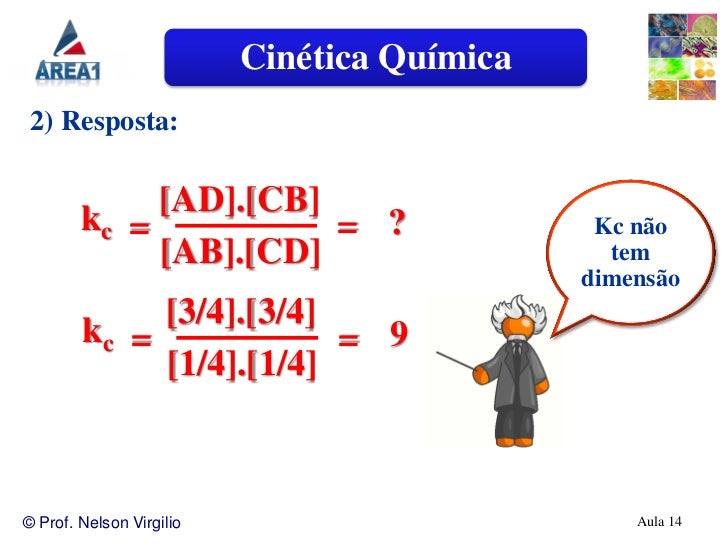 AREA1

Cinética Química

2) Resposta:

$k_c = \frac{[AD].[CB]}{[AB].[CD]} = ?$

$k_c = \frac{[3/4].[3/4]}{[1/4].[1/4]} = 9$

Kc não tem dimensão

© Prof. Nelson Virgilio

Aula 14